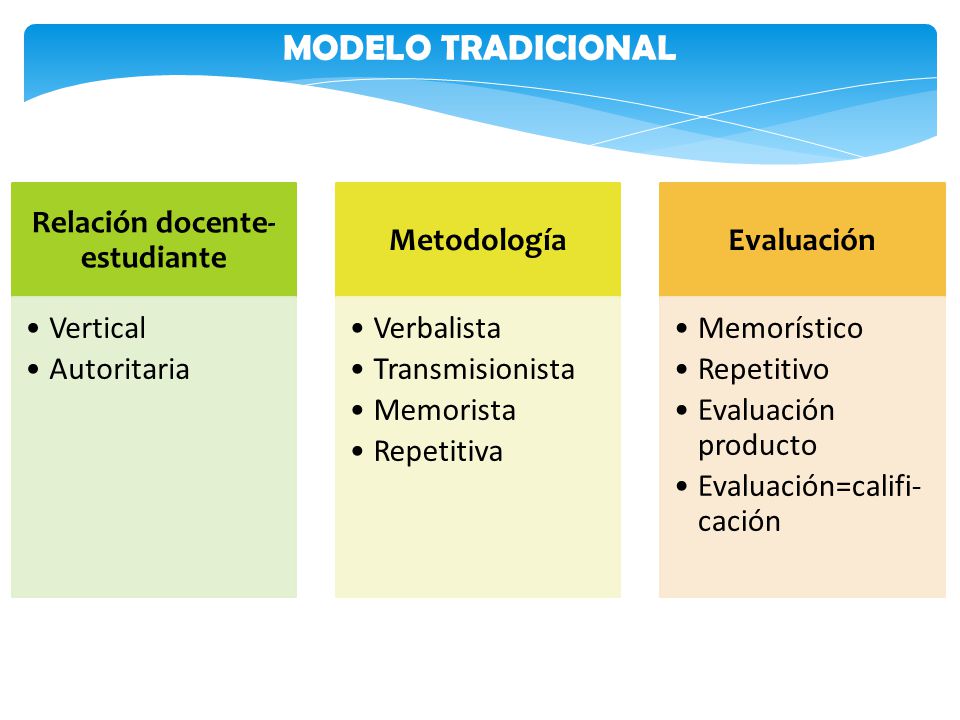 MODELO TRADICIONAL

Relación docente-estudiante

• Vertical
• Autoritaria

Metodología

• Verbalista
• Transmisionista
• Memorista
• Repetitiva

Evaluación

• Memorístico
• Repetitivo
• Evaluación producto
• Evaluación=calificación